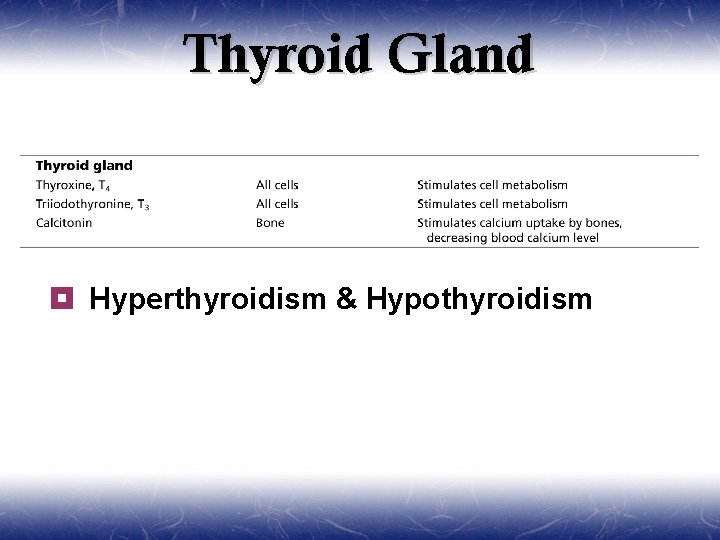 Thyroid Gland

| Thyroid gland | | |
|---|---|---|
| Thyroxine, $T_4$ | All cells | Stimulates cell metabolism |
| Triiodothyronine, $T_3$ | All cells | Stimulates cell metabolism |
| Calcitonin | Bone | Stimulates calcium uptake by bones, decreasing blood calcium level |

Hyperthyroidism & Hypothyroidism